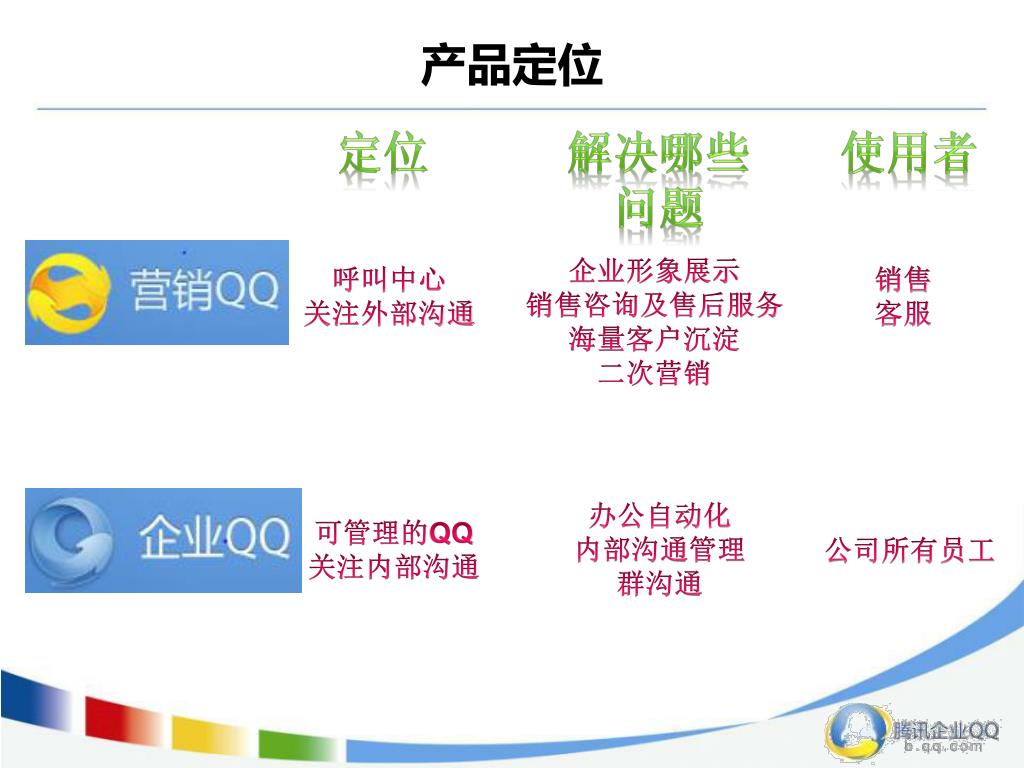 产品定位

| | 定位 | 解决哪些问题 | 使用者 |
|---|---|---|---|
| 营销QQ | 呼叫中心 关注外部沟通 | 企业形象展示 销售咨询及售后服务 海量客户沉淀 二次营销 | 销售 客服 |
| 企业QQ | 可管理的QQ 关注内部沟通 | 办公自动化 内部沟通管理 群沟通 | 公司所有员工 |

腾讯企业QQ
b.qq.com